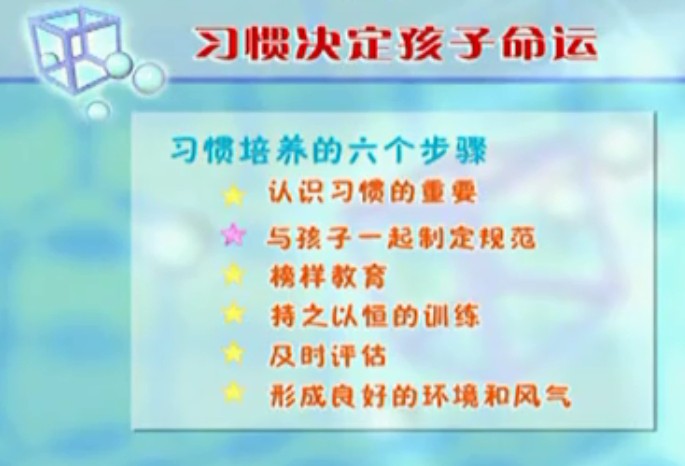 习惯决定孩子命运

习惯培养的六个步骤

认识习惯的重要

与孩子一起制定规范

榜样教育

持之以恒的训练

及时评估

形成良好的环境和风气